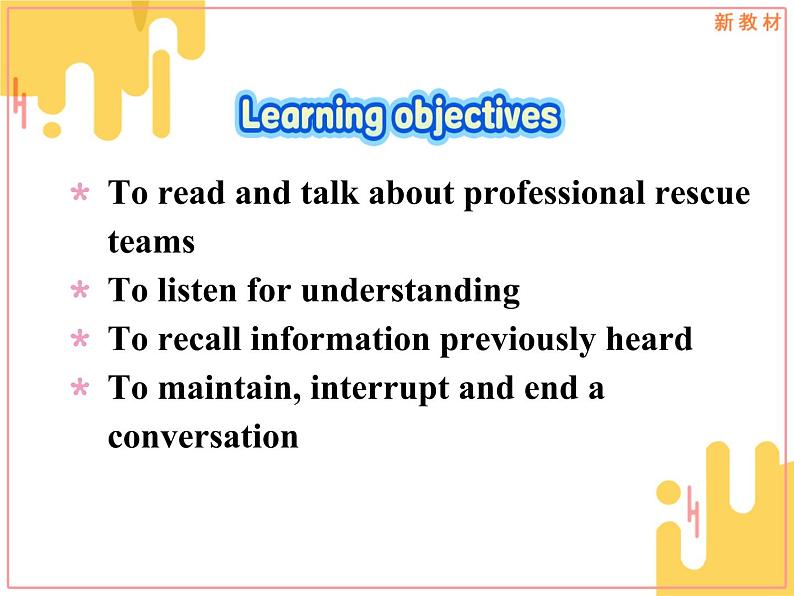 新教材

Learning objectives

* To read and talk about professional rescue teams
* To listen for understanding
* To recall information previously heard
* To maintain, interrupt and end a conversation